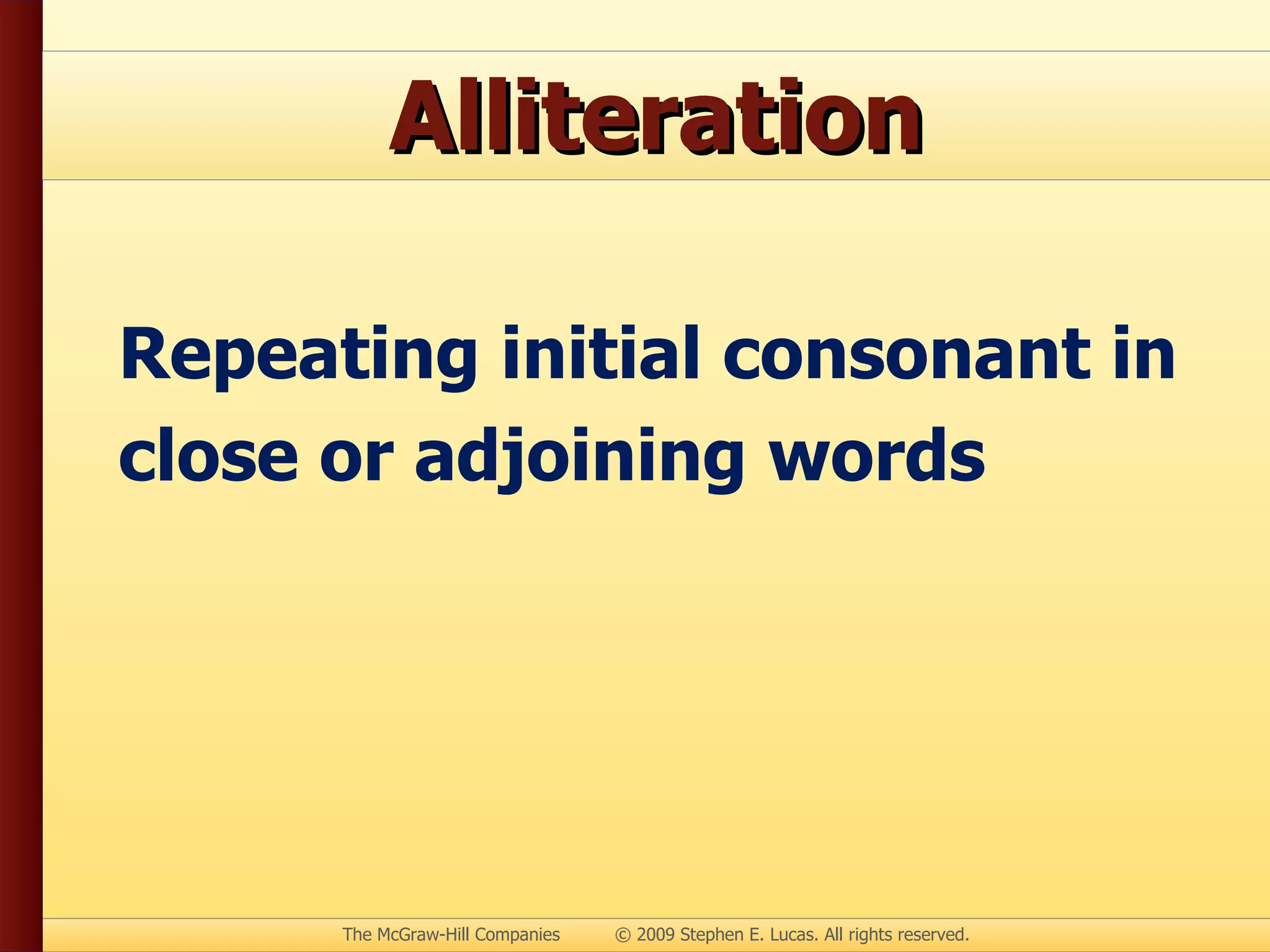 Alliteration

Repeating initial consonant in close or adjoining words

The McGraw-Hill Companies © 2009 Stephen E. Lucas. All rights reserved.